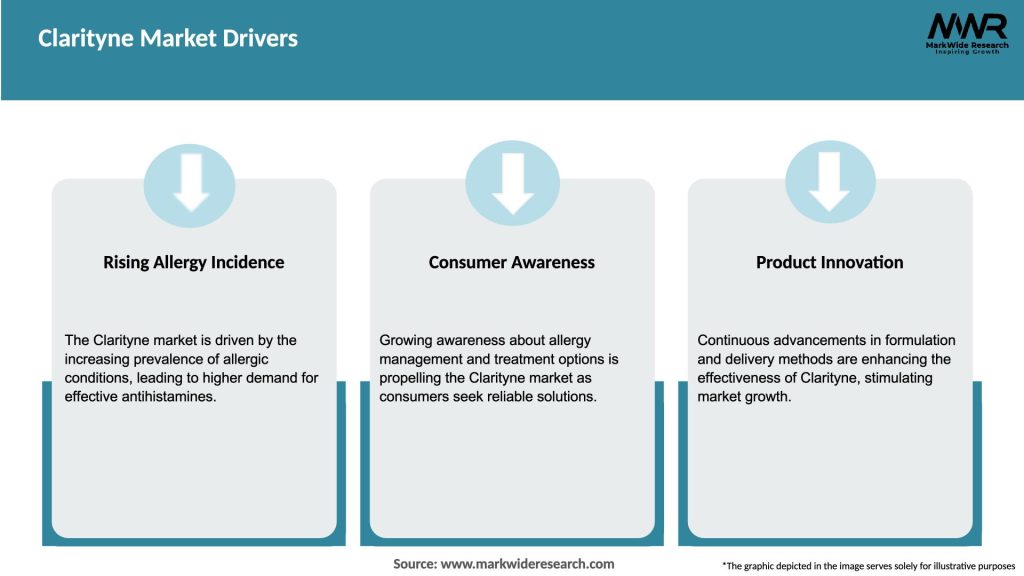 Clarityne Market Drivers

MWR
MarkWide Research
Inspiring Growth

Rising Allergy Incidence

The Clarityne market is driven by the increasing prevalence of allergic conditions, leading to higher demand for effective antihistamines.

Consumer Awareness

Growing awareness about allergy management and treatment options is propelling the Clarityne market as consumers seek reliable solutions.

Product Innovation

Continuous advancements in formulation and delivery methods are enhancing the effectiveness of Clarityne, stimulating market growth.

Source: www.markwideresearch.com

*The graphic depicted in the image serves solely for illustrative purposes